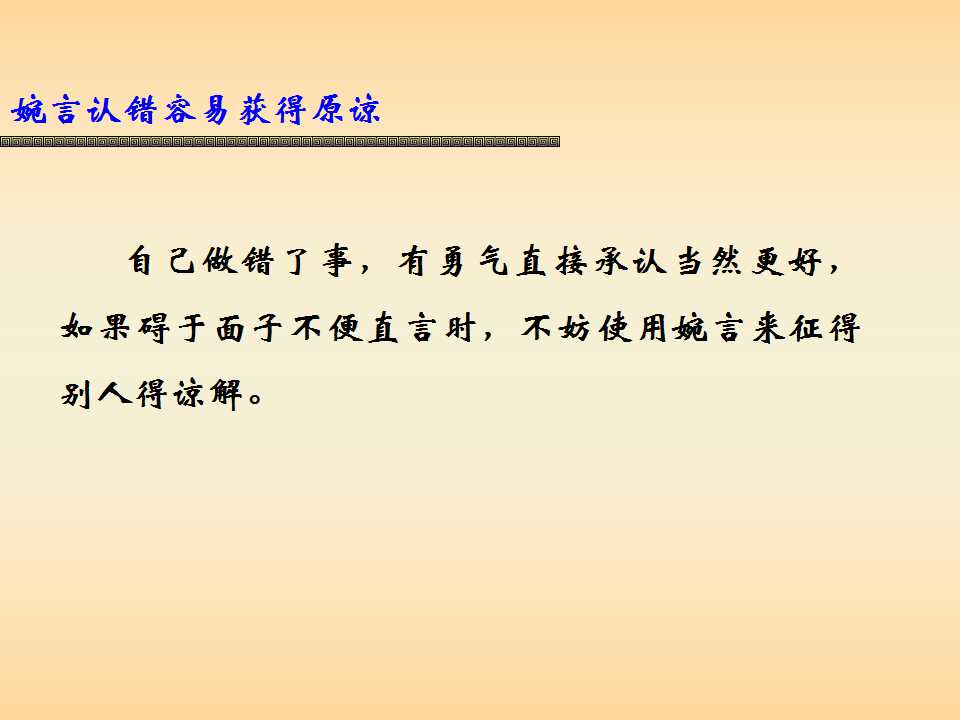 婉言认错容易获得原谅

自己做错了事，有勇气直接承认当然更好，如果碍于面子不便直言时，不妨使用婉言来征得别人得谅解。